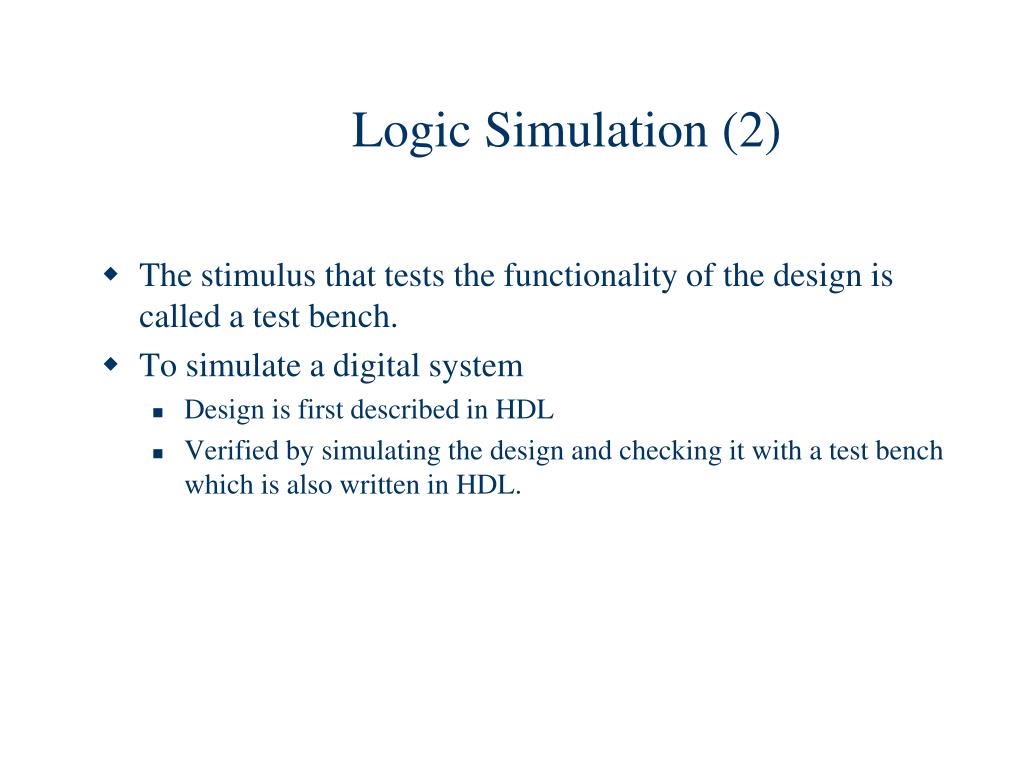 Logic Simulation (2)

- The stimulus that tests the functionality of the design is called a test bench.
- To simulate a digital system
  - Design is first described in HDL
  - Verified by simulating the design and checking it with a test bench which is also written in HDL.